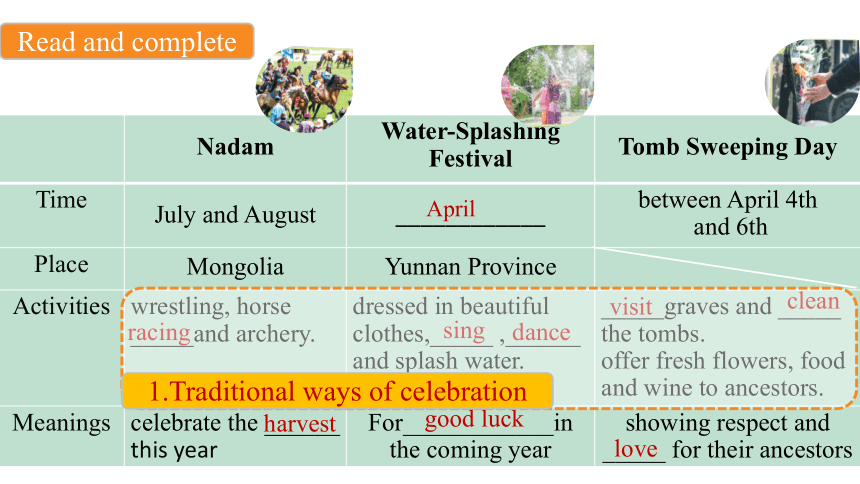 Read and complete

| | Nadam | Water-Splashing Festival | Tomb Sweeping Day |
|---|---|---|---|
| Time | July and August | April | between April 4th and 6th |
| Place | Mongolia | Yunnan Province | |
| Activities | wrestling, horse racing and archery. | dressed in beautiful clothes, sing , dance and splash water. | visit graves and clean the tombs. offer fresh flowers, food and wine to ancestors. |
| Meanings | celebrate the harvest this year | For good luck in the coming year | showing respect and love for their ancestors |

1.Traditional ways of celebration